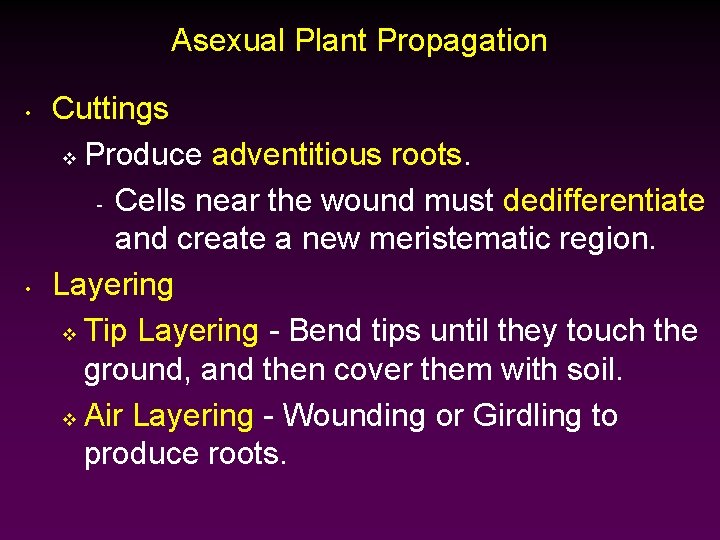 Asexual Plant Propagation

• Cuttings
  ❖ Produce adventitious roots.
    - Cells near the wound must dedifferentiate and create a new meristematic region.
• Layering
  ❖ Tip Layering - Bend tips until they touch the ground, and then cover them with soil.
  ❖ Air Layering - Wounding or Girdling to produce roots.